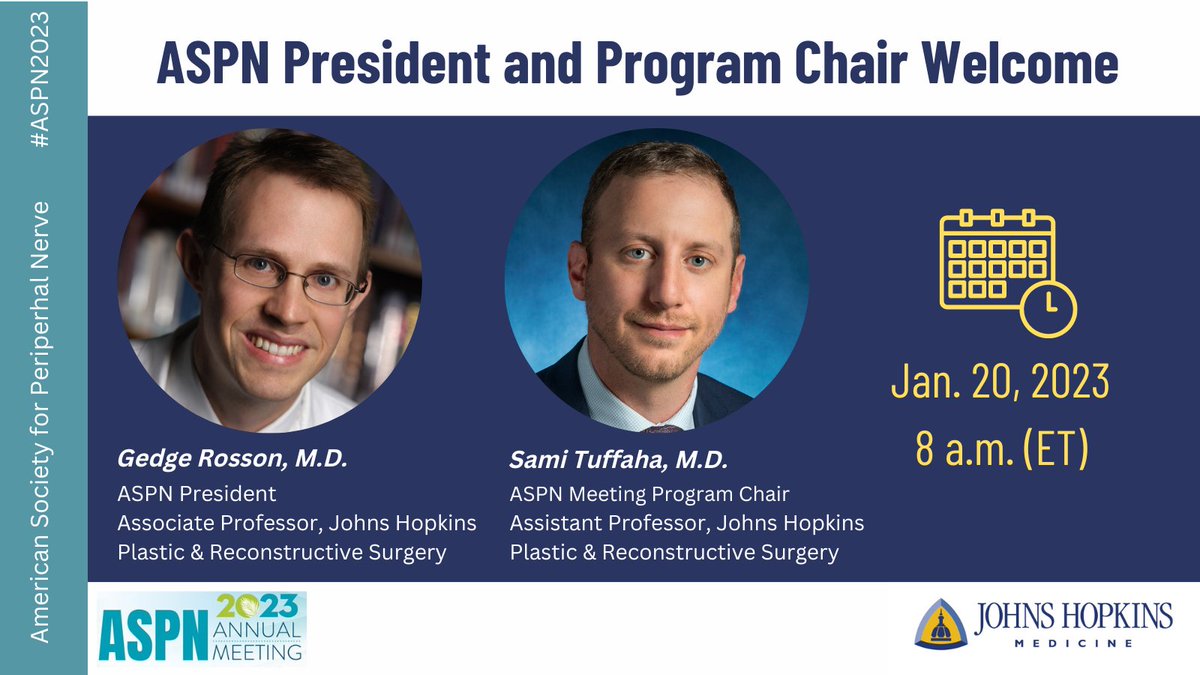 American Society for Periperhal Nerve #ASPN2023

ASPN President and Program Chair Welcome

Gedge Rosson, M.D.
ASPN President
Associate Professor, Johns Hopkins
Plastic & Reconstructive Surgery

Sami Tuffaha, M.D.
ASPN Meeting Program Chair
Assistant Professor, Johns Hopkins
Plastic & Reconstructive Surgery

Jan. 20, 2023
8 a.m. (ET)

ASPN 2023 ANNUAL MEETING

JOHNS HOPKINS MEDICINE